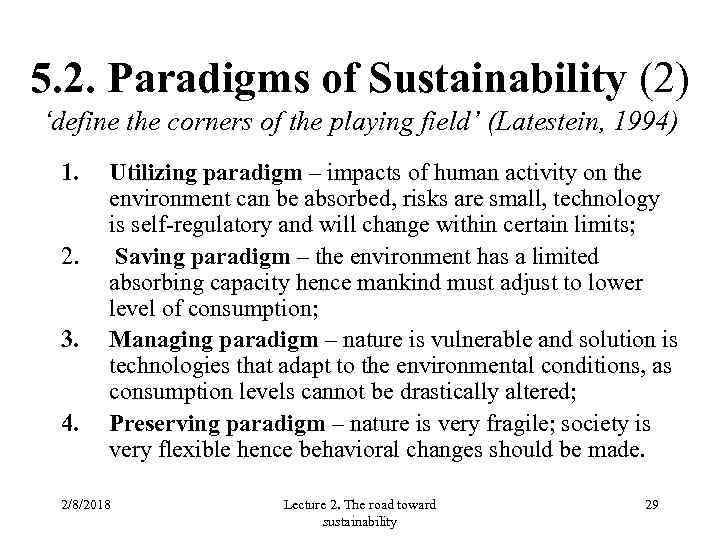 5.2. Paradigms of Sustainability (2)
'define the corners of the playing field' (Latestein, 1994)

1. Utilizing paradigm – impacts of human activity on the environment can be absorbed, risks are small, technology is self-regulatory and will change within certain limits;

2. Saving paradigm – the environment has a limited absorbing capacity hence mankind must adjust to lower level of consumption;

3. Managing paradigm – nature is vulnerable and solution is technologies that adapt to the environmental conditions, as consumption levels cannot be drastically altered;

4. Preserving paradigm – nature is very fragile; society is very flexible hence behavioral changes should be made.

2/8/2018

Lecture 2. The road toward sustainability

29